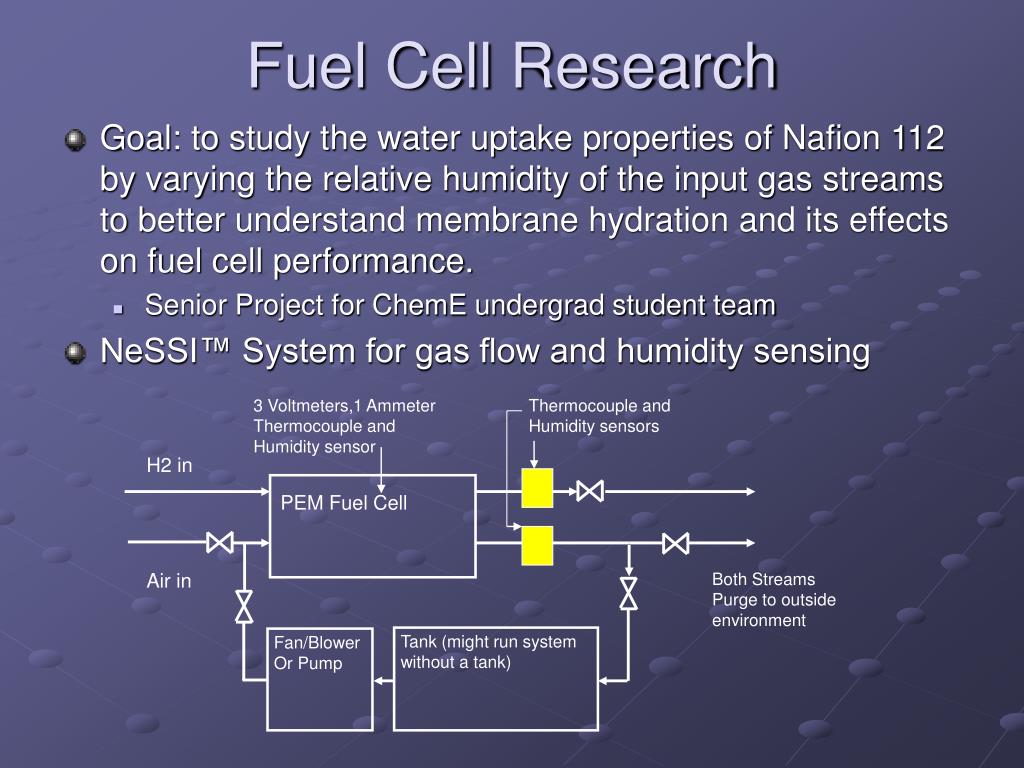 Fuel Cell Research

Goal: to study the water uptake properties of Nafion 112 by varying the relative humidity of the input gas streams to better understand membrane hydration and its effects on fuel cell performance.

Senior Project for ChemE undergrad student team

NeSSI™ System for gas flow and humidity sensing

3 Voltmeters,1 Ammeter
Thermocouple and
Humidity sensor

Thermocouple and
Humidity sensors

H2 in

PEM Fuel Cell

Air in

Both Streams
Purge to outside
environment

Fan/Blower
Or Pump

Tank (might run system
without a tank)